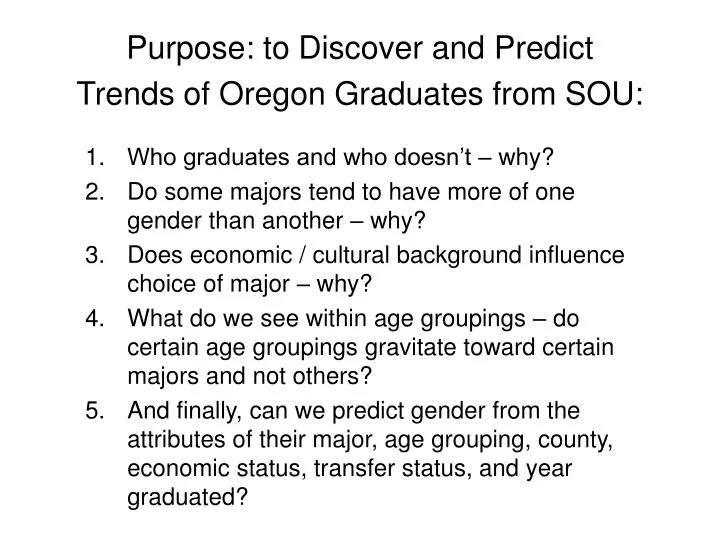 Purpose: to Discover and Predict Trends of Oregon Graduates from SOU:

1. Who graduates and who doesn’t – why?
2. Do some majors tend to have more of one gender than another – why?
3. Does economic / cultural background influence choice of major – why?
4. What do we see within age groupings – do certain age groupings gravitate toward certain majors and not others?
5. And finally, can we predict gender from the attributes of their major, age grouping, county, economic status, transfer status, and year graduated?